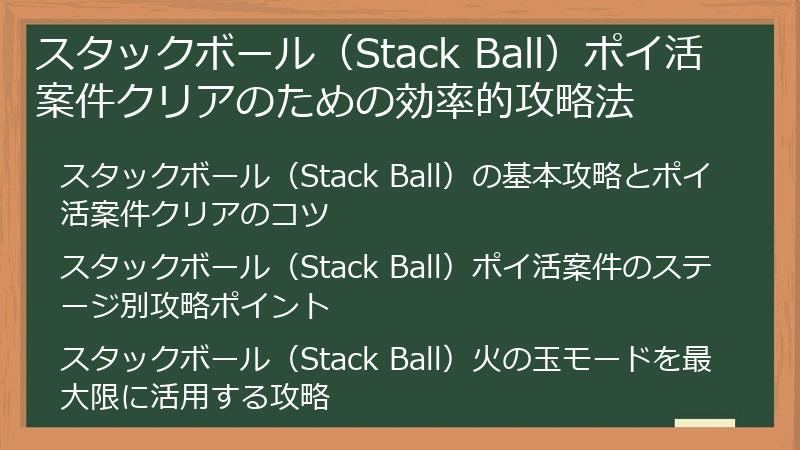 スタックボール（Stack Ball）ポイ活案件クリアのための効率的攻略法

スタックボール（Stack Ball）の基本攻略とポイ活案件クリアのコツ

スタックボール（Stack Ball）ポイ活案件のステージ別攻略ポイント

スタックボール（Stack Ball）火の玉モードを最大限に活用する攻略